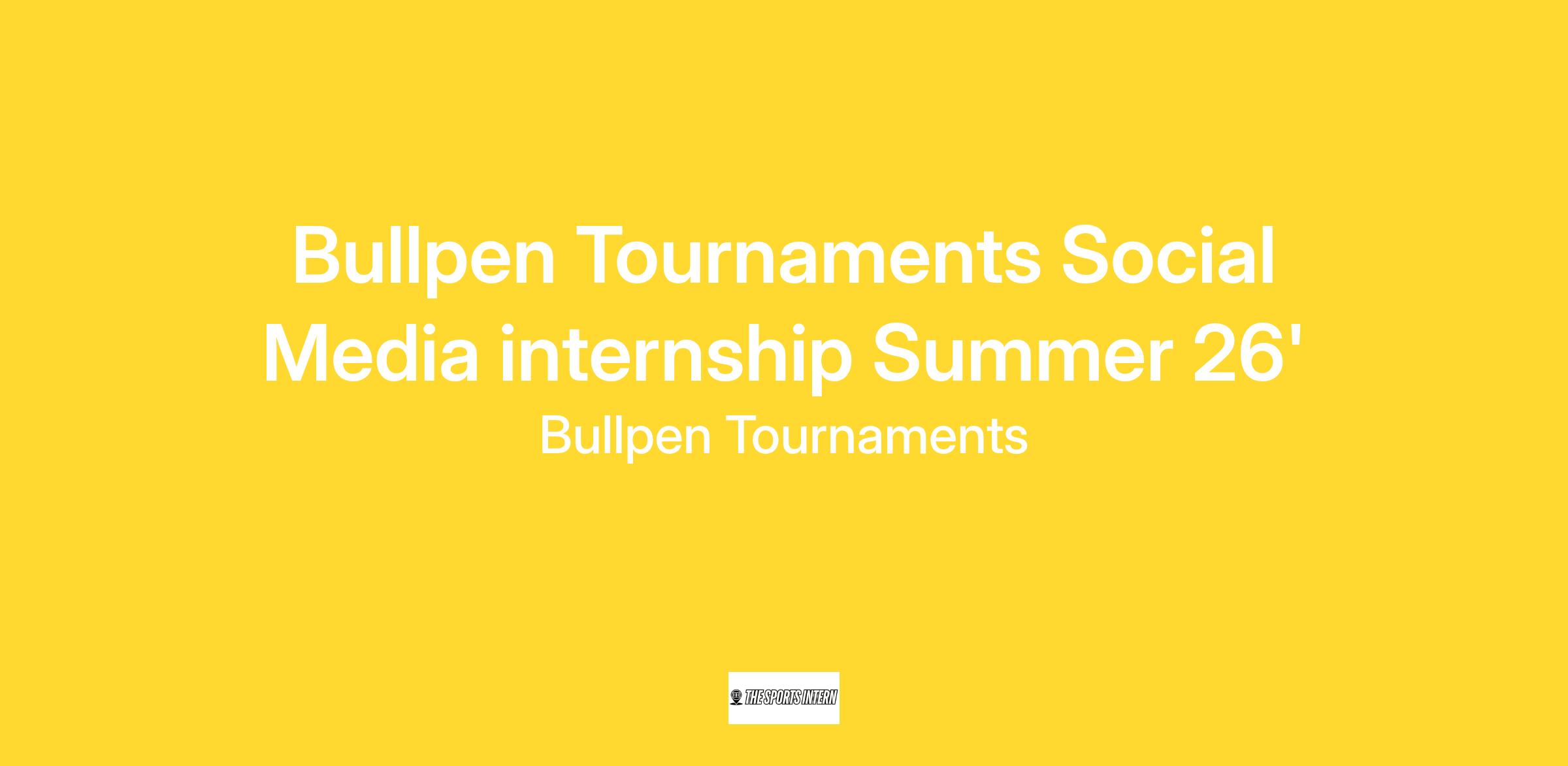 Bullpen Tournaments Social Media internship Summer 26'

Bullpen Tournaments

THE SPORTS INTERN